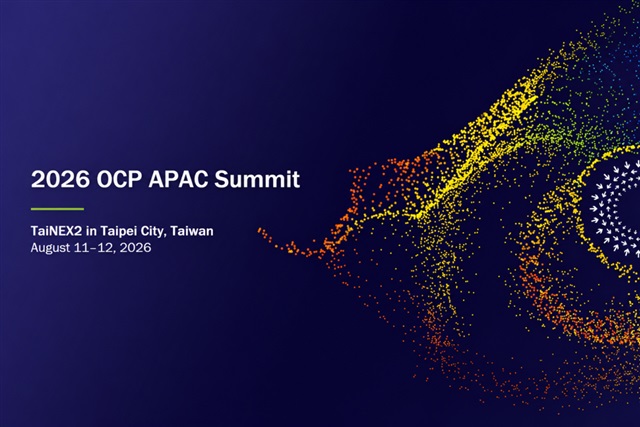 2026 OCP APAC Summit

TaiNEX2 in Taipei City, Taiwan
August 11–12, 2026